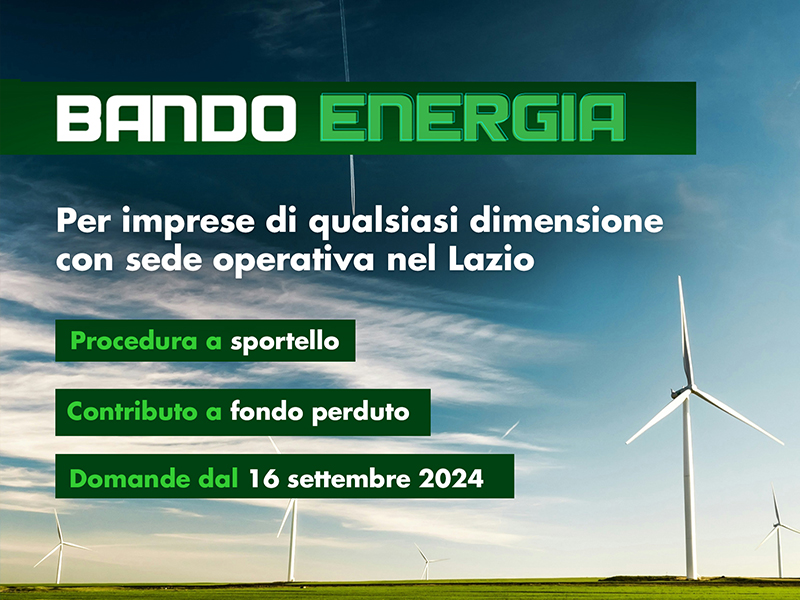 BANDO ENERGIA

Per imprese di qualsiasi dimensione con sede operativa nel Lazio

Procedura a sportello

Contributo a fondo perduto

Domande dal 16 settembre 2024